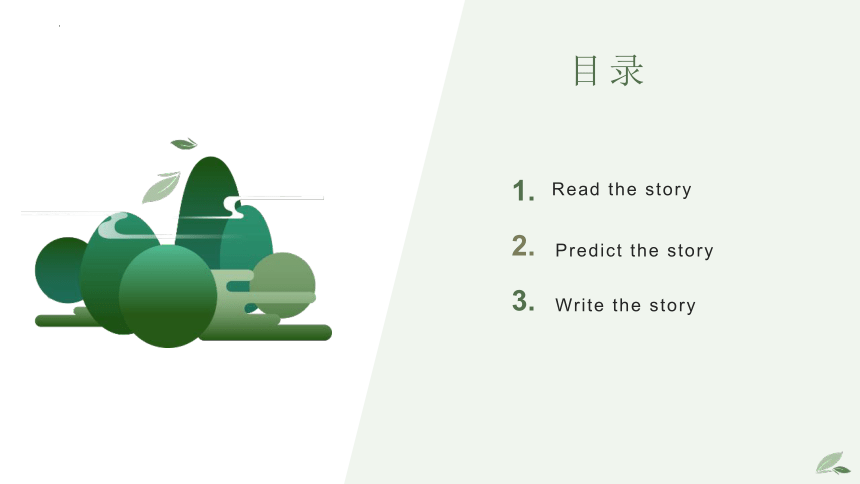 目录

1. Read the story

2. Predict the story

3. Write the story